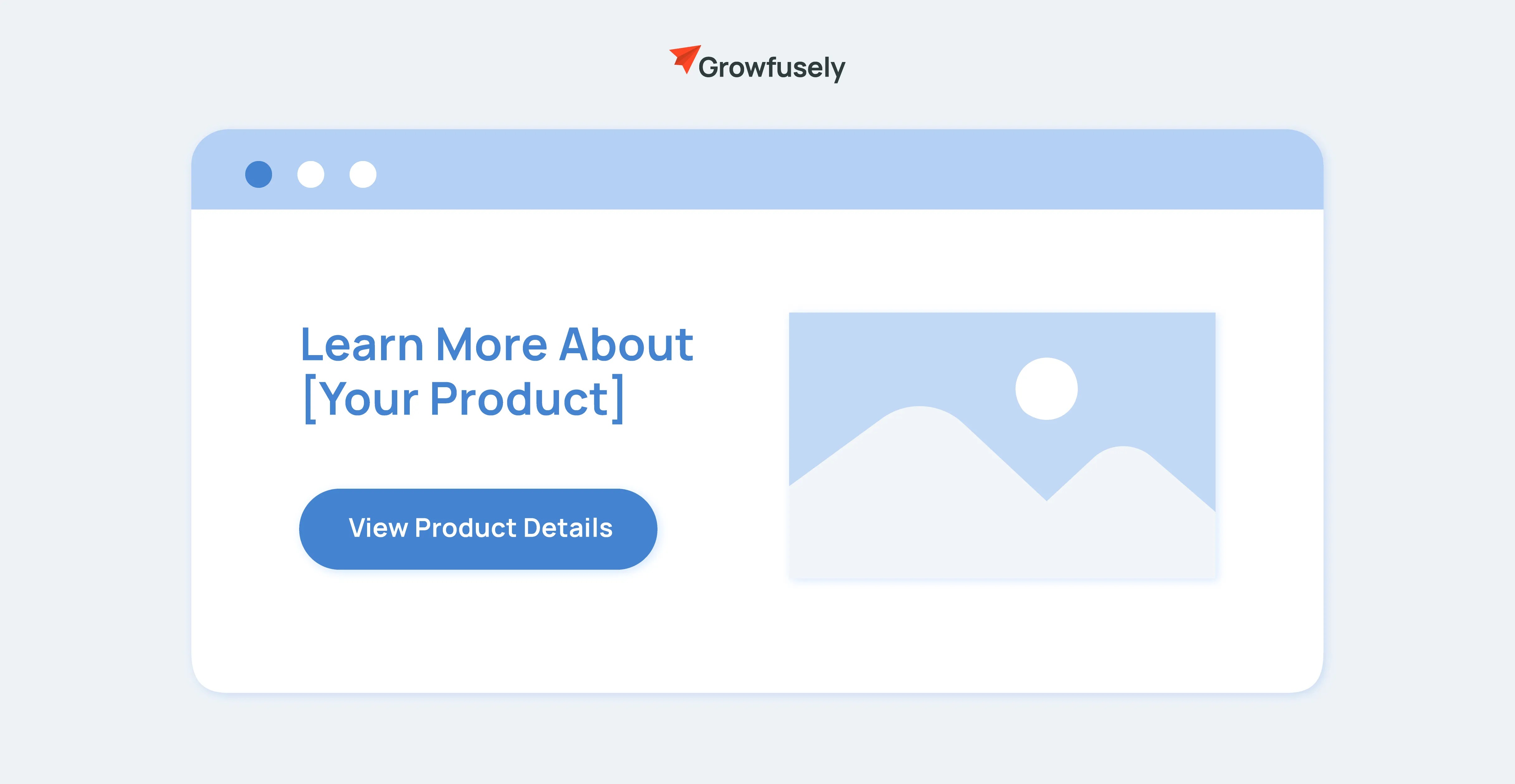 Growfusely

Learn More About [Your Product]

View Product Details